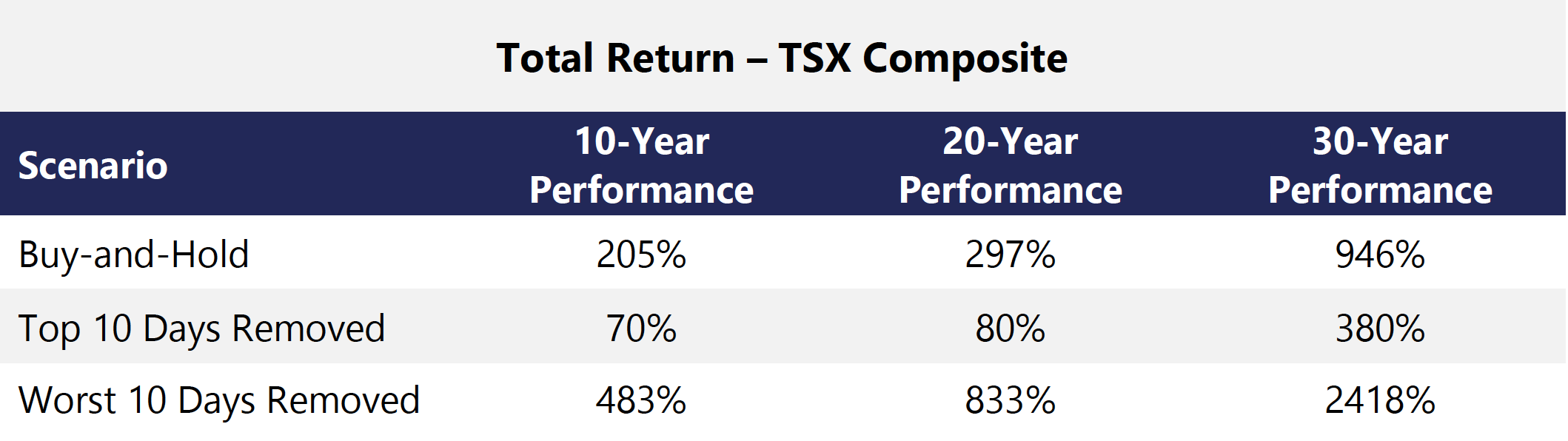 Total Return – TSX Composite

| Scenario | 10-Year Performance | 20-Year Performance | 30-Year Performance |
|---|---|---|---|
| Buy-and-Hold | 205% | 297% | 946% |
| Top 10 Days Removed | 70% | 80% | 380% |
| Worst 10 Days Removed | 483% | 833% | 2418% |